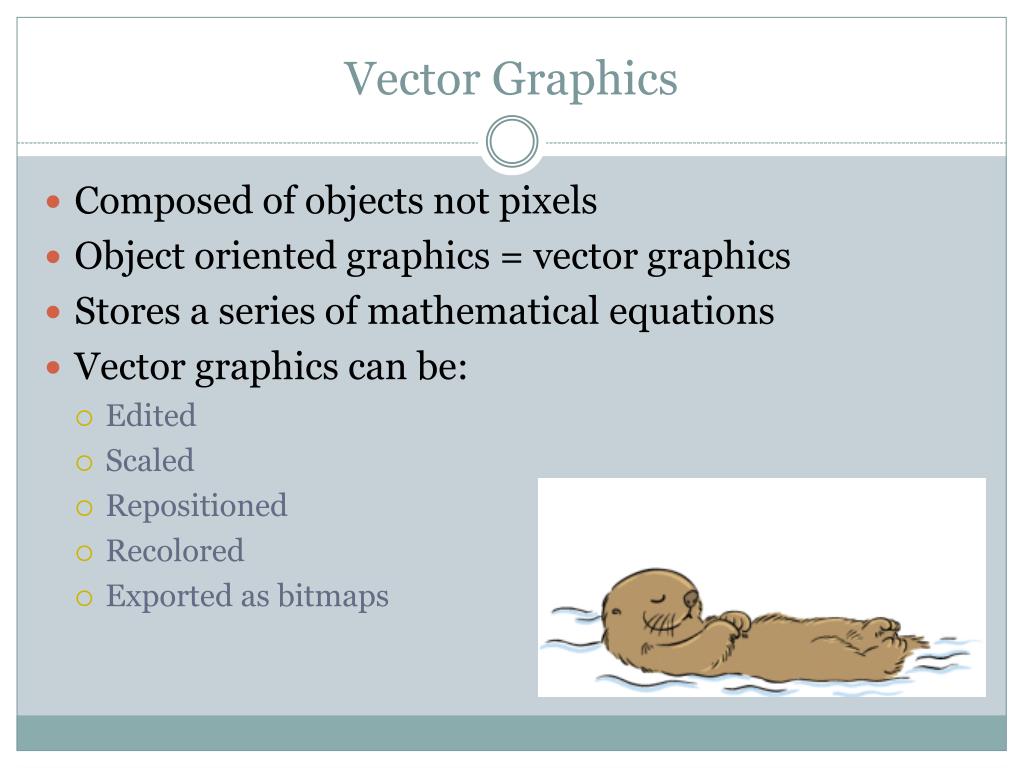 Vector Graphics

- Composed of objects not pixels
- Object oriented graphics = vector graphics
- Stores a series of mathematical equations
- Vector graphics can be:
  - Edited
  - Scaled
  - Repositioned
  - Recolored
  - Exported as bitmaps